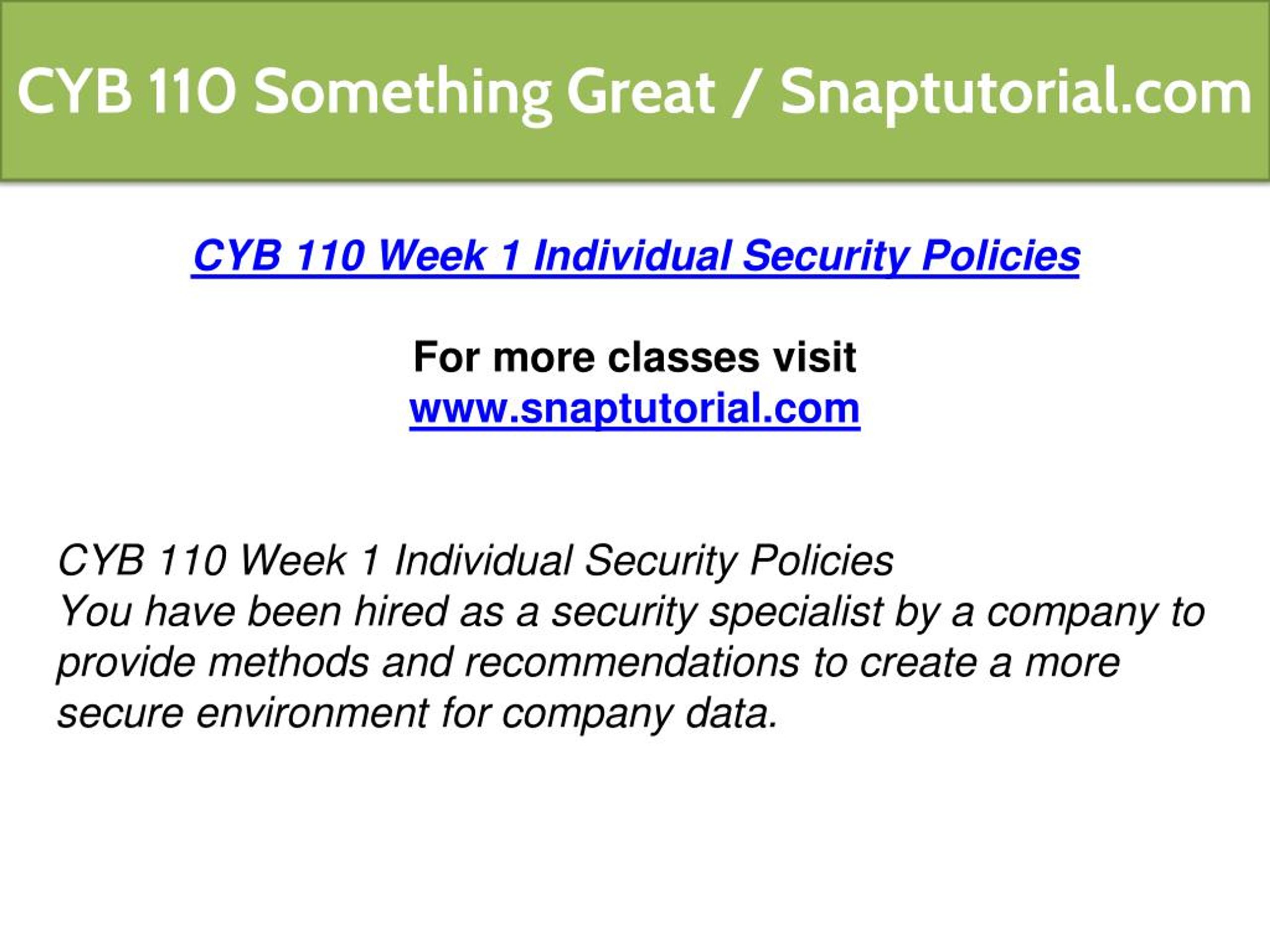 CYB 110 Something Great / Snaptutorial.com

CYB 110 Week 1 Individual Security Policies

For more classes visit
www.snaptutorial.com

CYB 110 Week 1 Individual Security Policies
You have been hired as a security specialist by a company to provide methods and recommendations to create a more secure environment for company data.